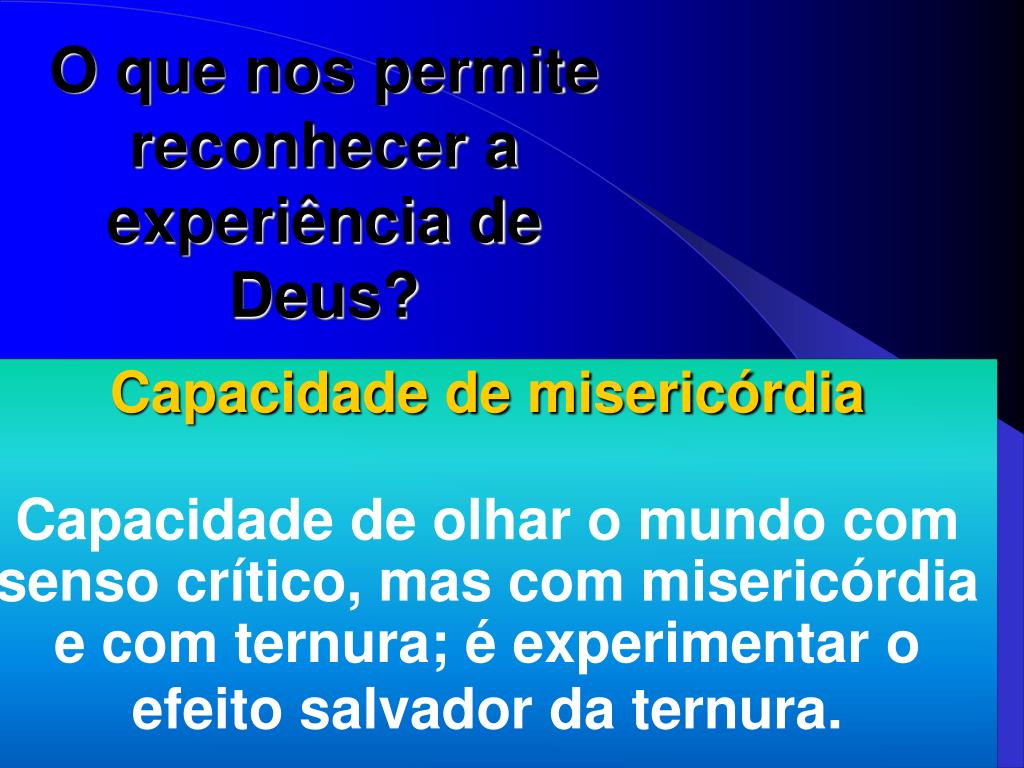 O que nos permite reconhecer a experiência de Deus?

Capacidade de misericórdia

Capacidade de olhar o mundo com senso crítico, mas com misericórdia e com ternura; é experimentar o efeito salvador da ternura.